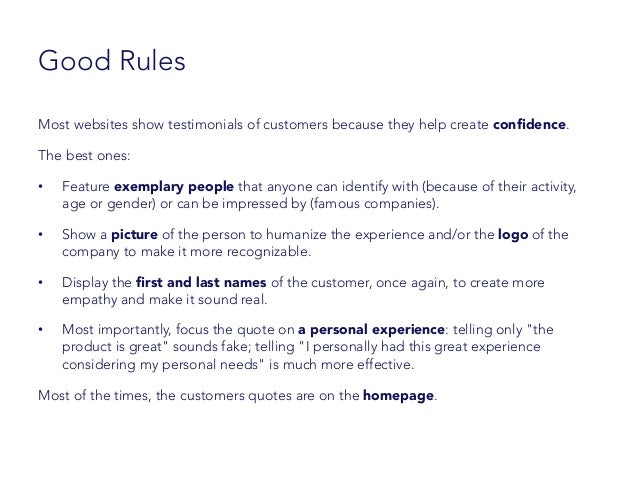 Good Rules

Most websites show testimonials of customers because they help create confidence.

The best ones:

• Feature exemplary people that anyone can identify with (because of their activity, age or gender) or can be impressed by (famous companies).

• Show a picture of the person to humanize the experience and/or the logo of the company to make it more recognizable.

• Display the first and last names of the customer, once again, to create more empathy and make it sound real.

• Most importantly, focus the quote on a personal experience: telling only "the product is great" sounds fake; telling "I personally had this great experience considering my personal needs" is much more effective.

Most of the times, the customers quotes are on the homepage.